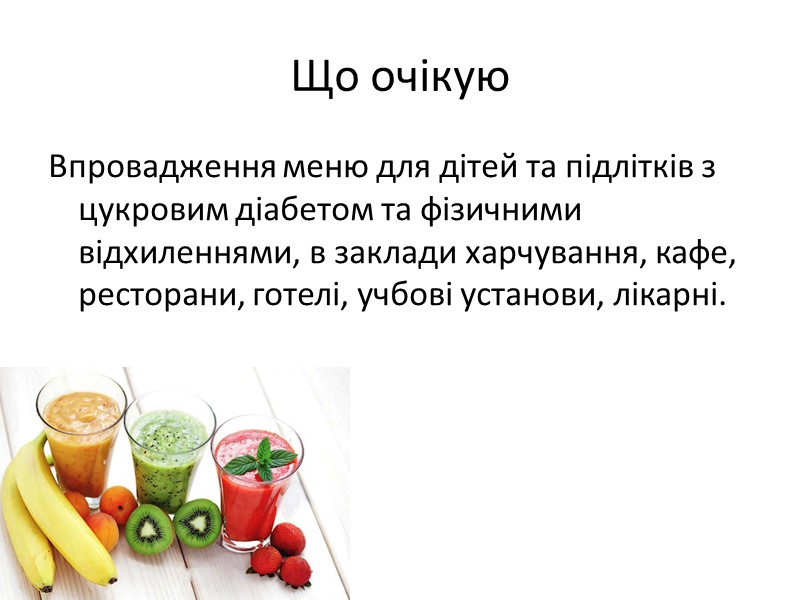 Що очікую

Впровадження меню для дітей та підлітків з цукровим діабетом та фізичними відхиленнями, в заклади харчування, кафе, ресторани, готелі, учбові установи, лікарні.